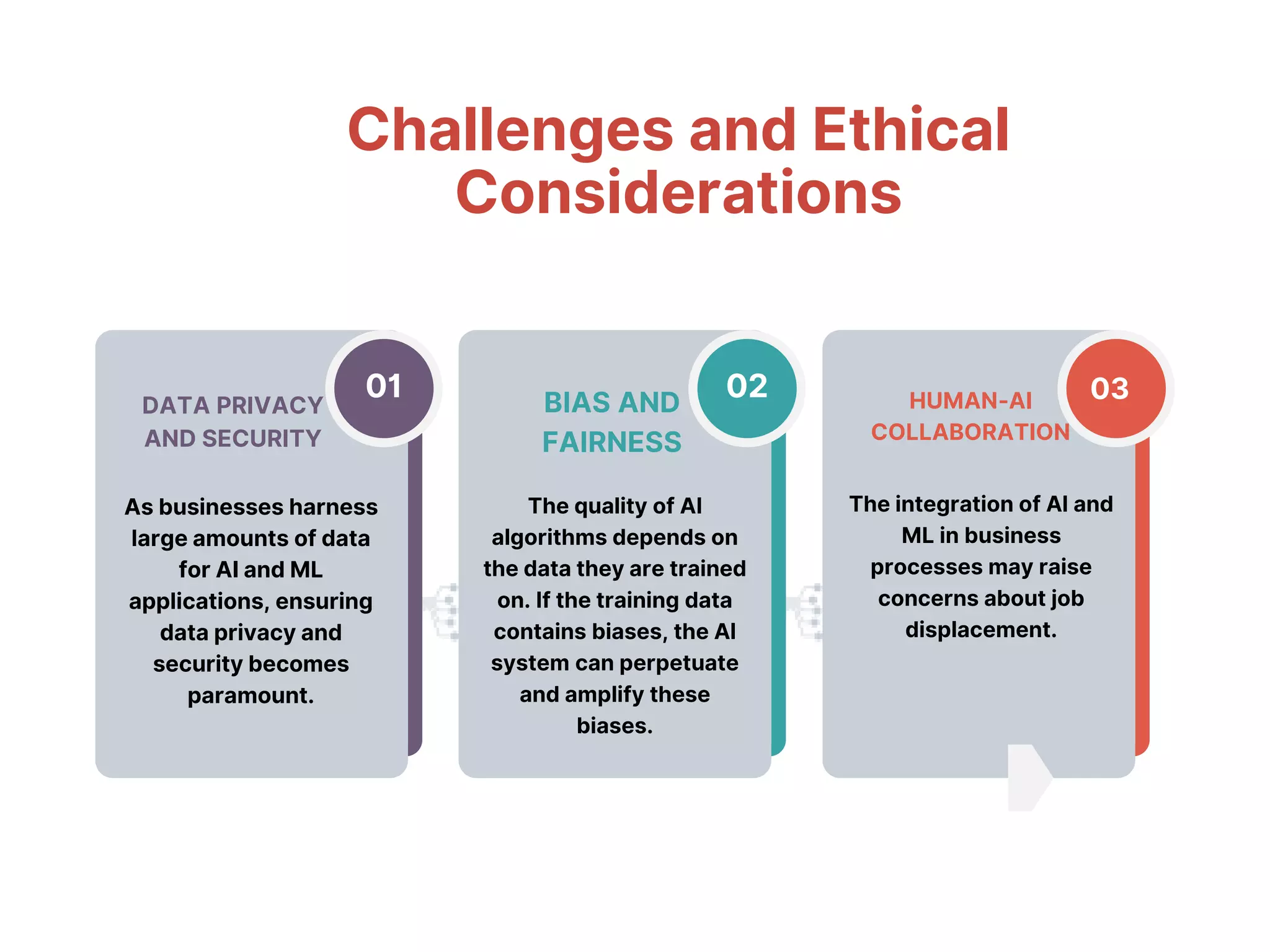 Challenges and Ethical Considerations

01

DATA PRIVACY AND SECURITY

As businesses harness large amounts of data for AI and ML applications, ensuring data privacy and security becomes paramount.

02

BIAS AND FAIRNESS

The quality of AI algorithms depends on the data they are trained on. If the training data contains biases, the AI system can perpetuate and amplify these biases.

03

HUMAN-AI COLLABORATION

The integration of AI and ML in business processes may raise concerns about job displacement.